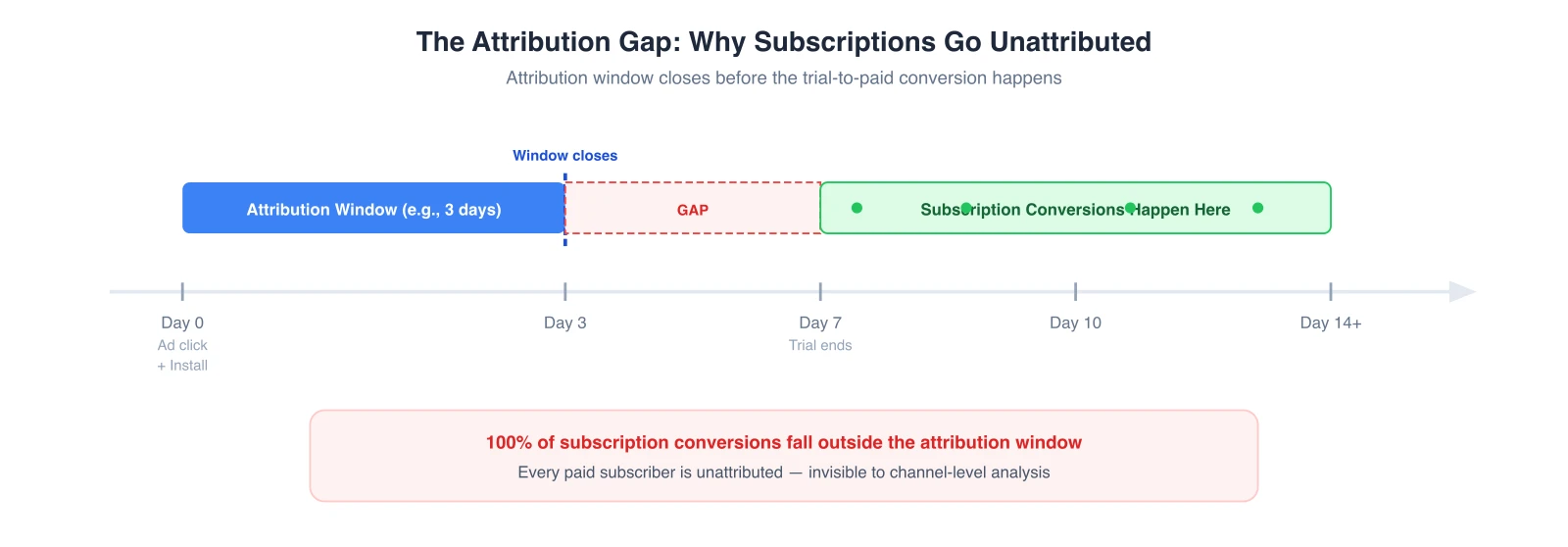 The Attribution Gap: Why Subscriptions Go Unattributed

Attribution window closes before the trial-to-paid conversion happens

Window closes

Attribution Window (e.g., 3 days)

GAP

Subscription Conversions Happen Here

Day 0
Ad click
+ Install

Day 3

Day 7
Trial ends

Day 10

Day 14+

100% of subscription conversions fall outside the attribution window

Every paid subscriber is unattributed — invisible to channel-level analysis